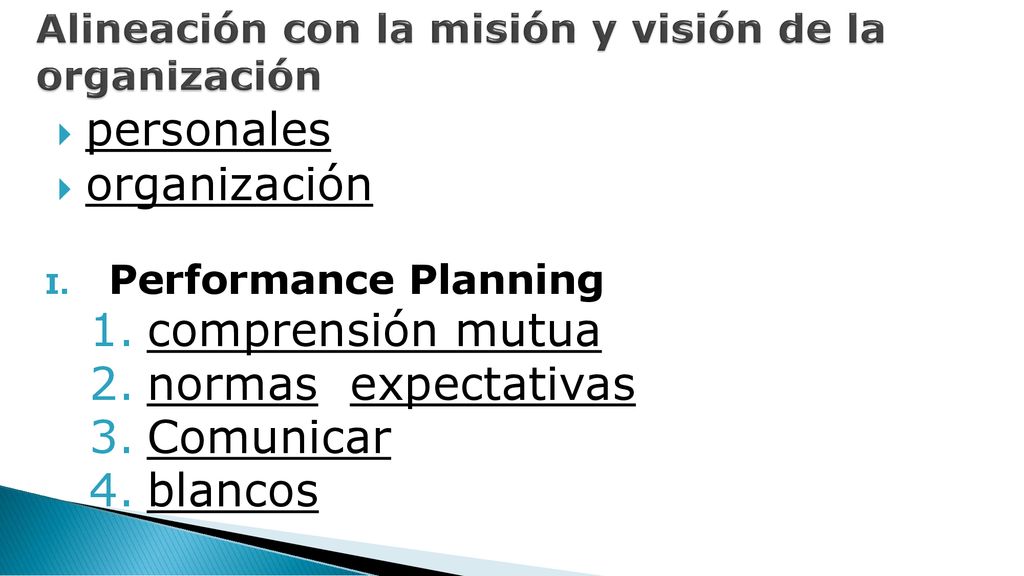 Alineación con la misión y visión de la organización

personales
organización

I. Performance Planning
1. comprensión mutua
2. normas expectativas
3. Comunicar
4. blancos